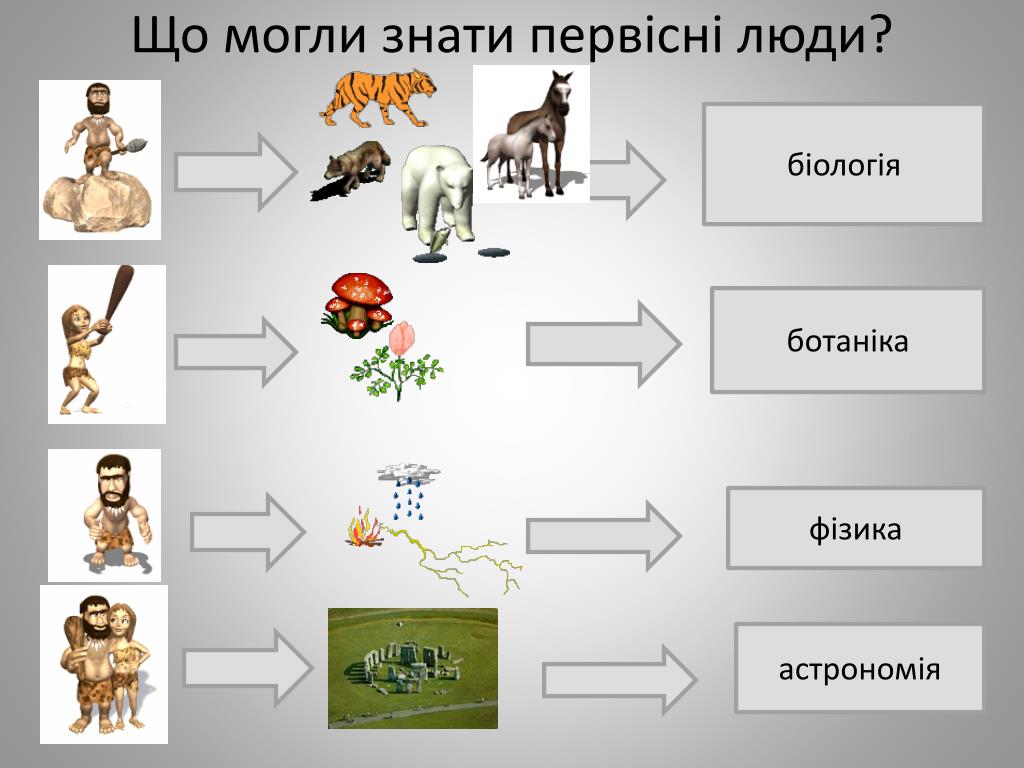 Що могли знати первісні люди?

біологія

ботаніка

фізика

астрономія